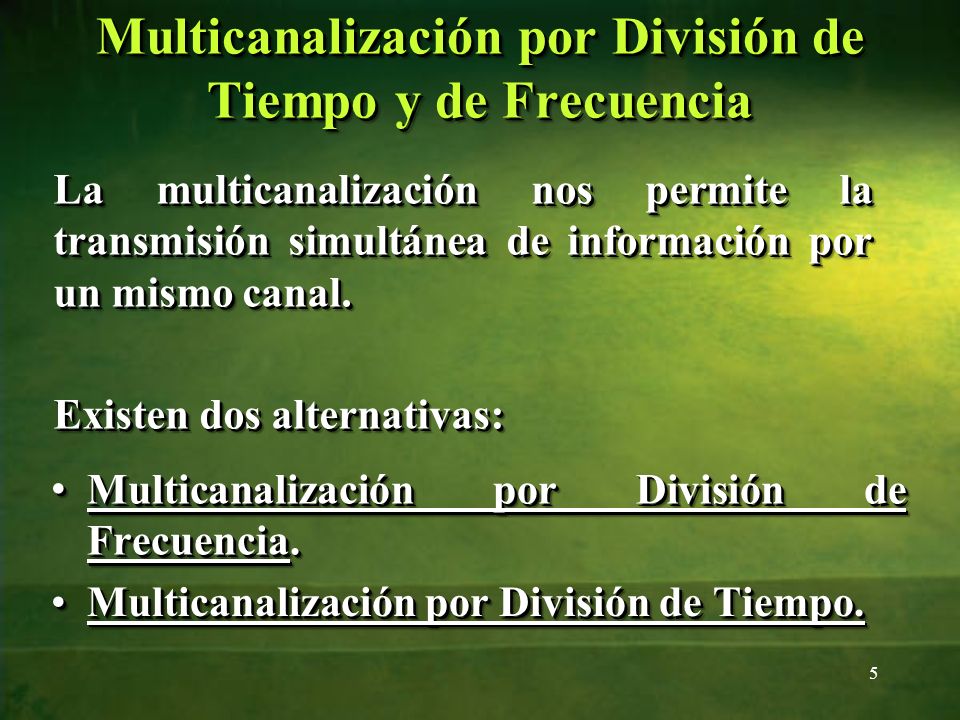 Multicanalización por División de Tiempo y de Frecuencia

La multicanalización nos permite la transmisión simultánea de información por un mismo canal.

Existen dos alternativas:

• Multicanalización por División de Frecuencia.
• Multicanalización por División de Tiempo.

5